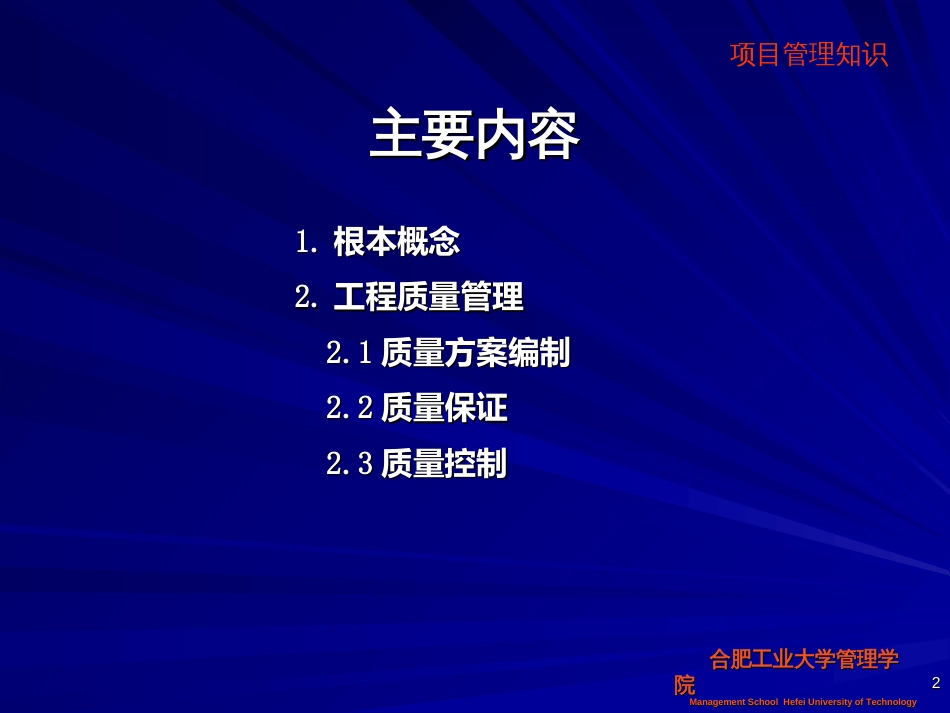 项目管理知识

主要内容

1. 根本概念

2. 工程质量管理

2.1 质量方案编制

2.2 质量保证

2.3 质量控制

合肥工业大学管理学院

Management School Hefei University of Technology

2